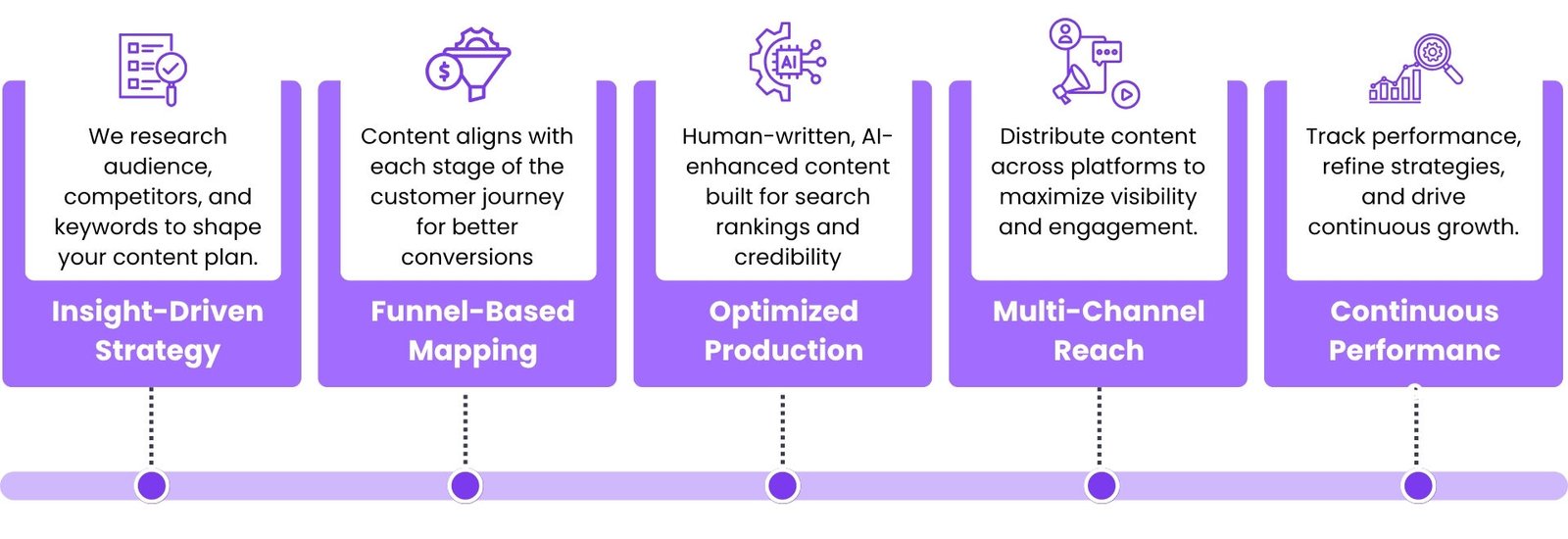 We research audience, competitors, and keywords to shape your content plan.

Insight-Driven Strategy

Content aligns with each stage of the customer journey for better conversions

Funnel-Based Mapping

AI

Human-written, AI-enhanced content built for search rankings and credibility

Optimized Production

Distribute content across platforms to maximize visibility and engagement.

Multi-Channel Reach

Track performance, refine strategies, and drive continuous growth.

Continuous Performanc